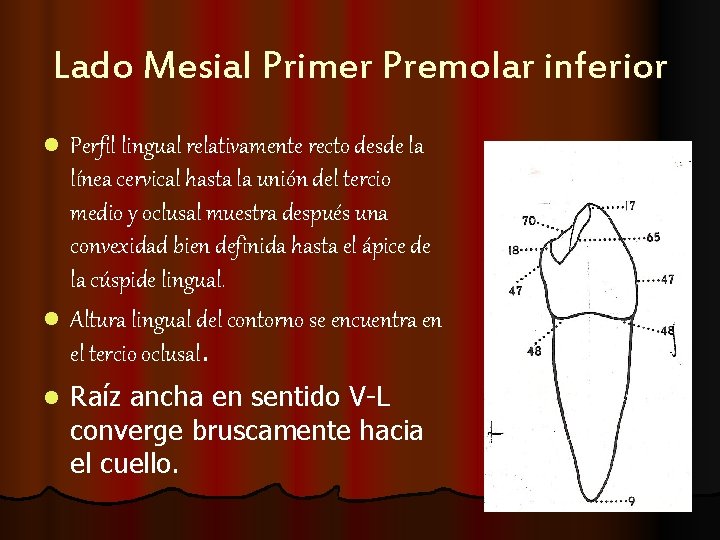 Lado Mesial Primer Premolar inferior

Perfil lingual relativamente recto desde la línea cervical hasta la unión del tercio medio y oclusal muestra después una convexidad bien definida hasta el ápice de la cúspide lingual.

Altura lingual del contorno se encuentra en el tercio oclusal.

Raíz ancha en sentido V-L converge bruscamente hacia el cuello.

17
70
65
18
47
47
48
48
9